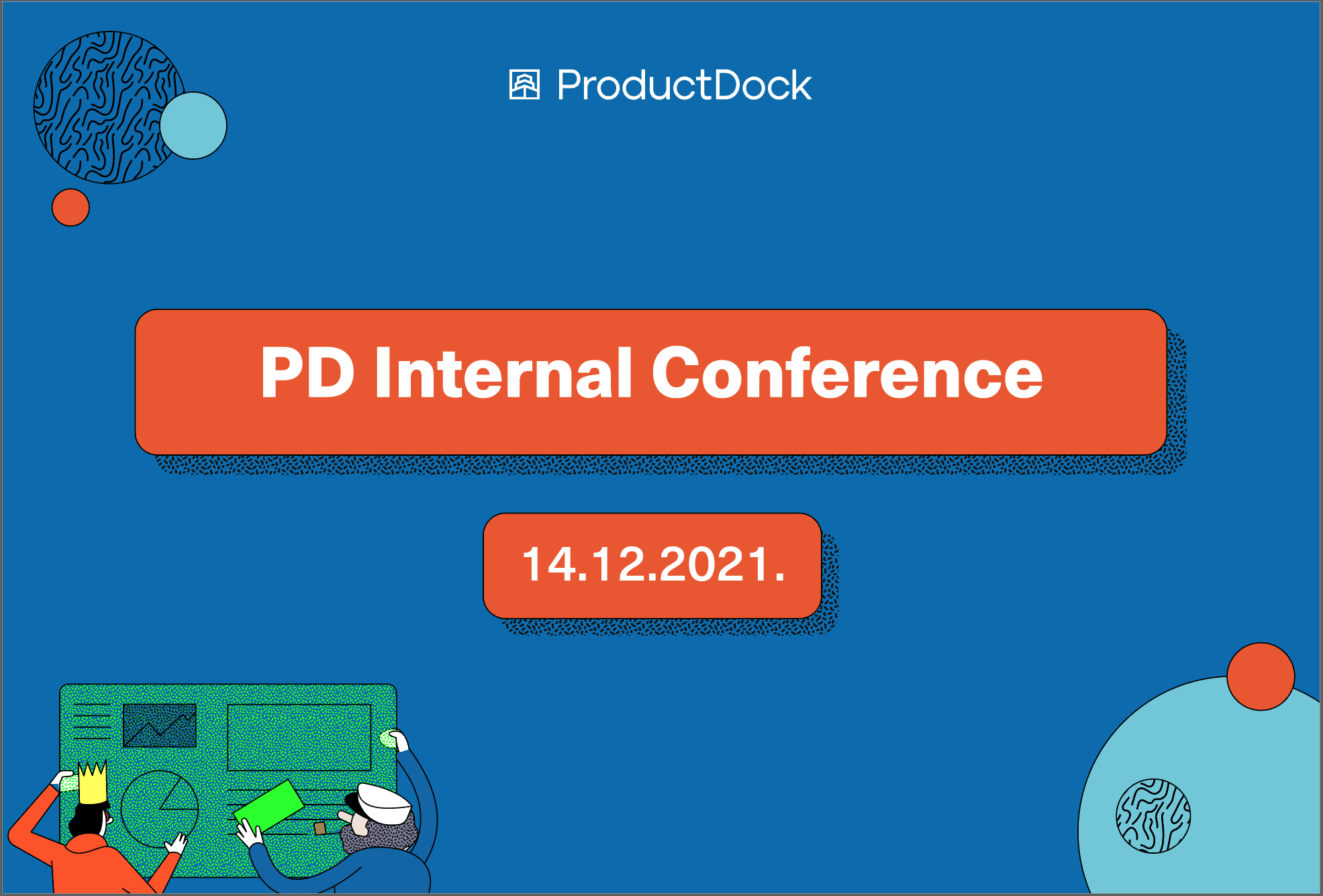 ProductDock

PD Internal Conference

14.12.2021.